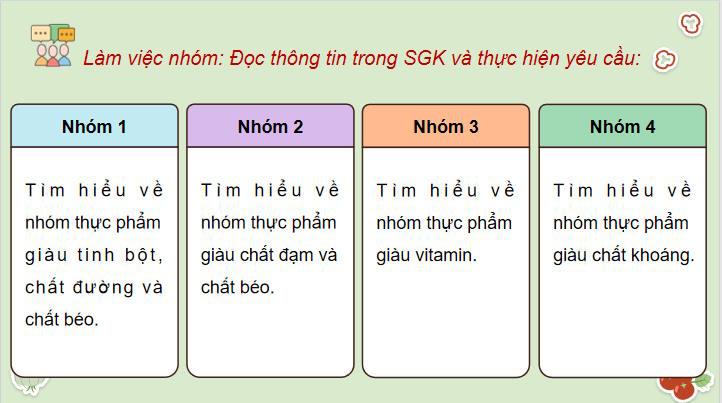 Làm việc nhóm: Đọc thông tin trong SGK và thực hiện yêu cầu:

Nhóm 1

Tìm hiểu về nhóm thực phẩm giàu tinh bột, chất đường và chất béo.

Nhóm 2

Tìm hiểu về nhóm thực phẩm giàu chất đạm và chất béo.

Nhóm 3

Tìm hiểu về nhóm thực phẩm giàu vitamin.

Nhóm 4

Tìm hiểu về nhóm thực phẩm giàu chất khoáng.